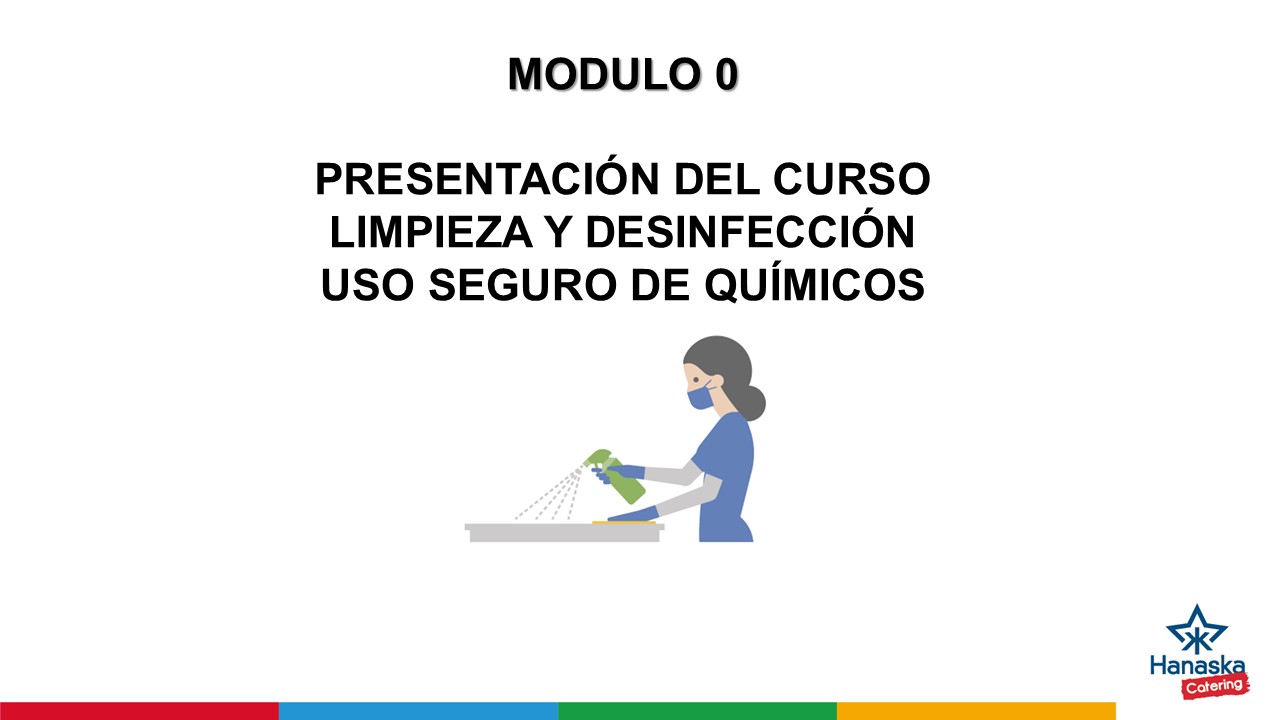 MODULO 0

PRESENTACIÓN DEL CURSO
LIMPIEZA Y DESINFECCIÓN
USO SEGURO DE QUÍMICOS

Hanaska
Catering